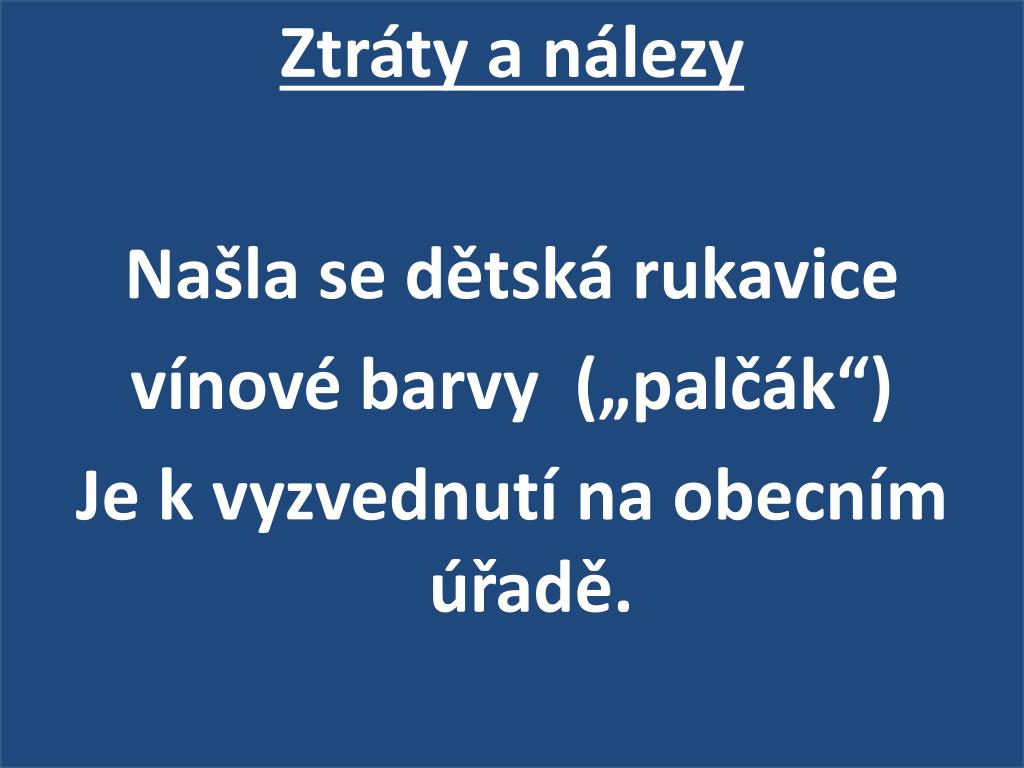 Ztráty a nálezy

Našla se dětská rukavice vínové barvy („palčák“)
Je k vyzvednutí na obecním úřadě.